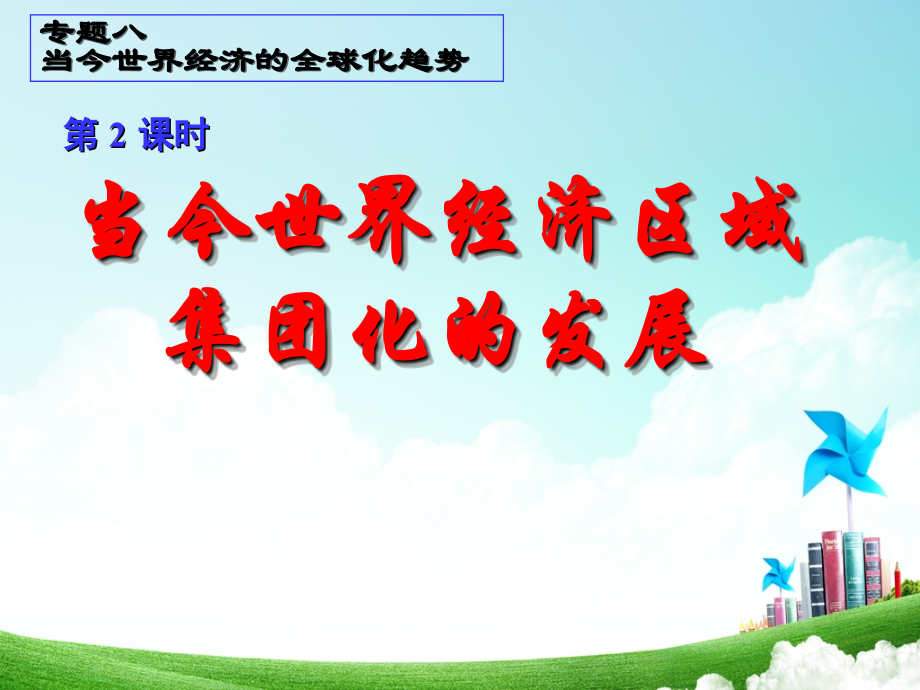 专题八
当今世界经济的全球化趋势

第 2 课时

当今世界经济区域集团化的发展